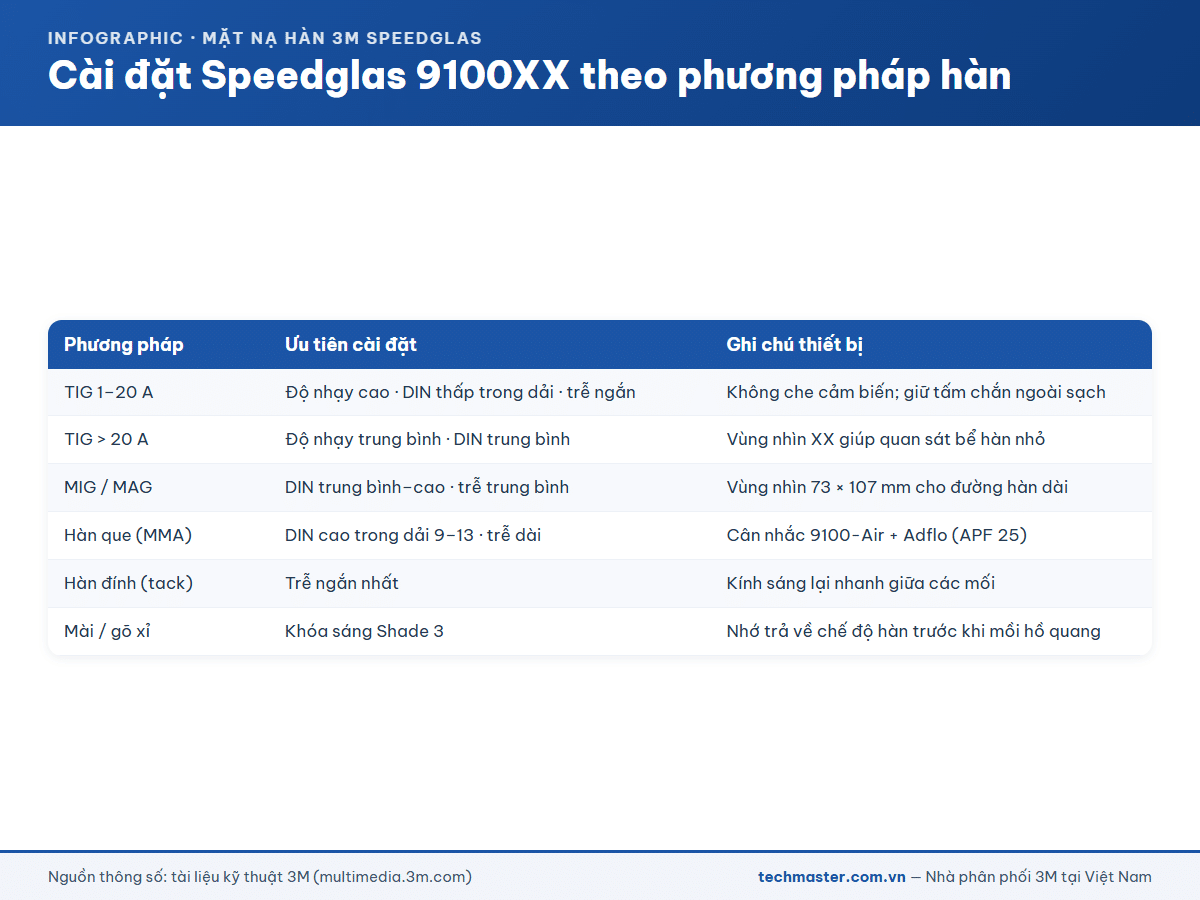 INFOGRAPHIC · MẶT NẠ HÀN 3M SPEEDGLAS

Cài đặt Speedglas 9100XX theo phương pháp hàn

| Phương pháp | Ưu tiên cài đặt | Ghi chú thiết bị |
|---|---|---|
| TIG 1–20 A | Độ nhạy cao · DIN thấp trong dải · trễ ngắn | Không che cảm biến; giữ tấm chắn ngoài sạch |
| TIG > 20 A | Độ nhạy trung bình · DIN trung bình | Vùng nhìn XX giúp quan sát bể hàn nhỏ |
| MIG / MAG | DIN trung bình–cao · trễ trung bình | Vùng nhìn 73 × 107 mm cho đường hàn dài |
| Hàn que (MMA) | DIN cao trong dải 9–13 · trễ dài | Cân nhắc 9100-Air + Adflo (APF 25) |
| Hàn đính (tack) | Trễ ngắn nhất | Kính sáng lại nhanh giữa các mối |
| Mài / gõ xỉ | Khóa sáng Shade 3 | Nhớ trả về chế độ hàn trước khi mồi hồ quang |

Nguồn thông số: tài liệu kỹ thuật 3M (multimedia.3m.com)

techmaster.com.vn — Nhà phân phối 3M tại Việt Nam